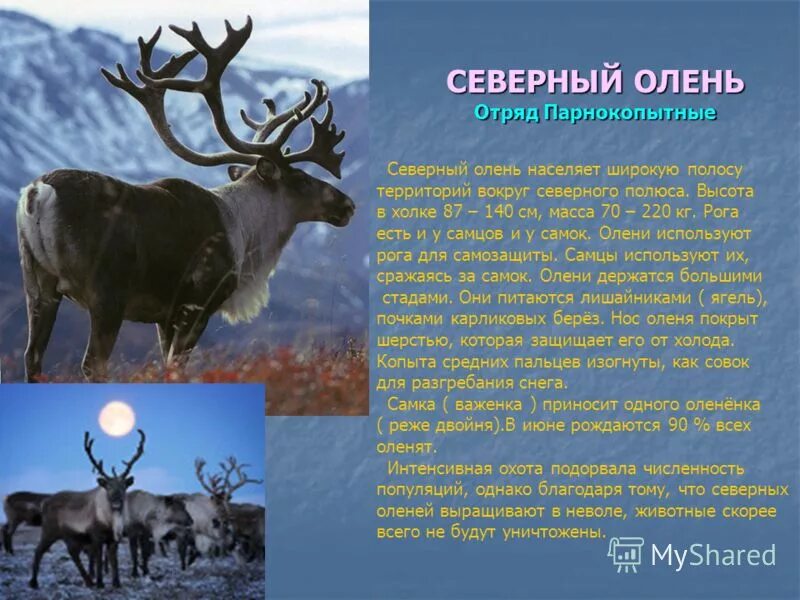 СЕВЕРНЫЙ ОЛЕНЬ
Отряд Парнокопытные

Северный олень населяет широкую полосу территорий вокруг северного полюса. Высота в холке 87 – 140 см, масса 70 – 220 кг. Рога есть и у самцов и у самок. Олени используют рога для самозащиты. Самцы используют их, сражаясь за самок. Олени держатся большими стадами. Они питаются лишайниками ( ягель), почками карликовых берёз. Нос оленя покрыт шерстью, которая защищает его от холода. Копыта средних пальцев изогнуты, как совок для разгребания снега.

Самка ( важенка ) приносит одного оленёнка ( реже двойня).В июне рождаются 90 % всех оленят.

Интенсивная охота подорвала численность популяций, однако благодаря тому, что северных оленей выращивают в неволе, животные скорее всего не будут уничтожены.

MyShared